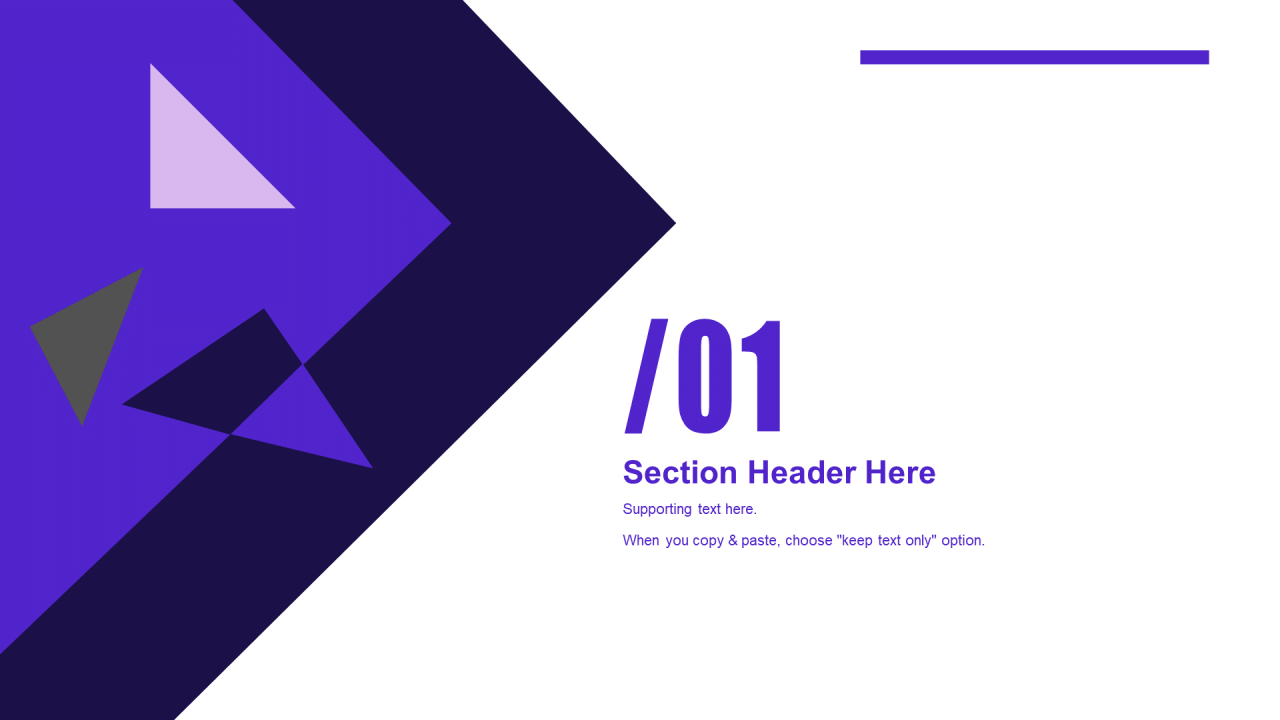 /01

Section Header Here

Supporting text here.

When you copy & paste, choose "keep text only" option.